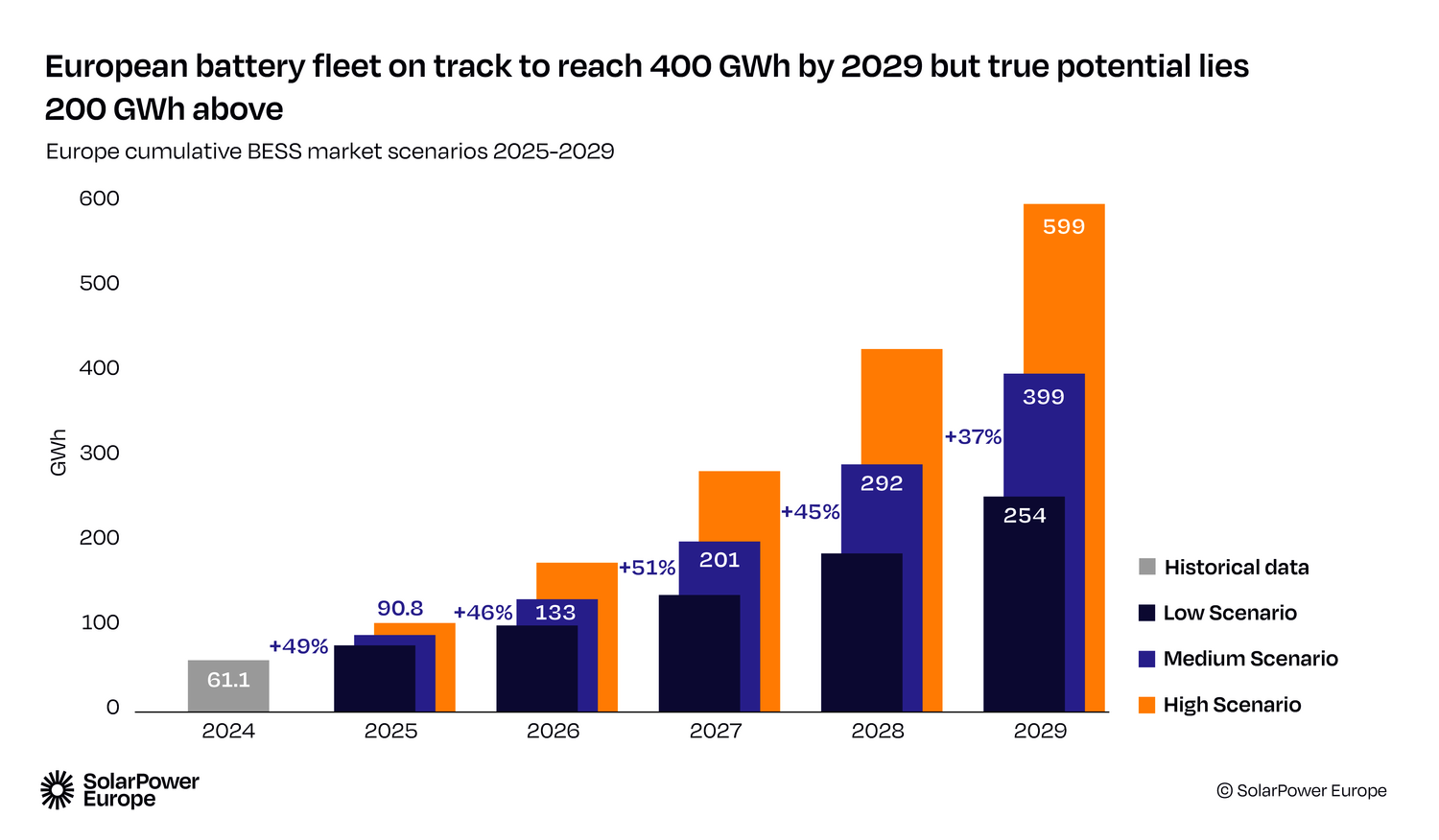 European battery fleet on track to reach 400 GWh by 2029 but true potential lies 200 GWh above

Europe cumulative BESS market scenarios 2025-2029

600
500
400
300
200
100
0

GWh

61.1
+49%
90.8
+46%
133
+51%
201
+45%
292
+37%
399
254
599

2024
2025
2026
2027
2028
2029

Historical data
Low Scenario
Medium Scenario
High Scenario

SolarPower Europe

© SolarPower Europe